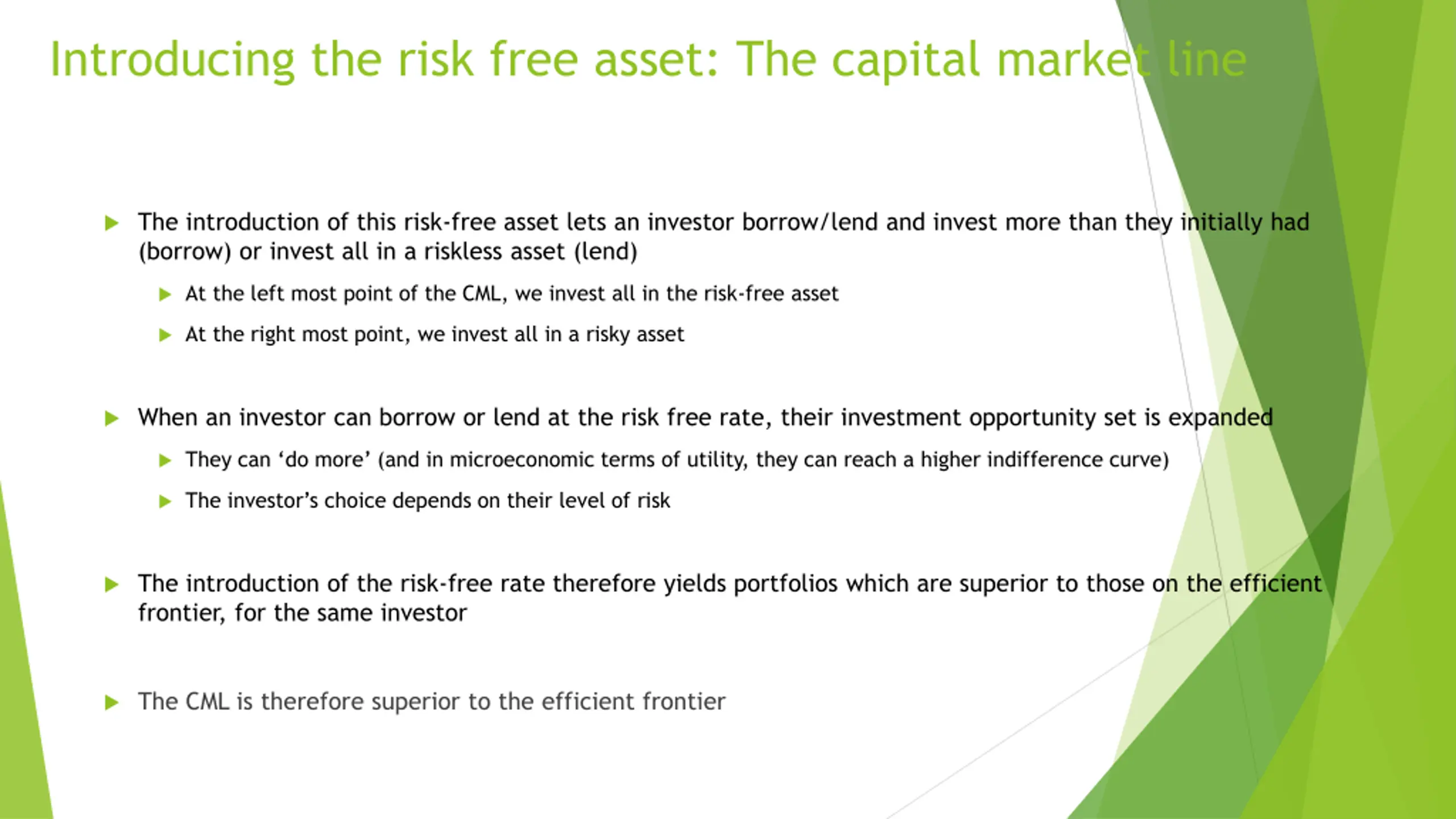 Introducing the risk free asset: The capital market line

The introduction of this risk-free asset lets an investor borrow/lend and invest more than they initially had (borrow) or invest all in a riskless asset (lend)

At the left most point of the CML, we invest all in the risk-free asset

At the right most point, we invest all in a risky asset

When an investor can borrow or lend at the risk free rate, their investment opportunity set is expanded

They can ‘do more’ (and in microeconomic terms of utility, they can reach a higher indifference curve)

The investor’s choice depends on their level of risk

The introduction of the risk-free rate therefore yields portfolios which are superior to those on the efficient frontier, for the same investor

The CML is therefore superior to the efficient frontier